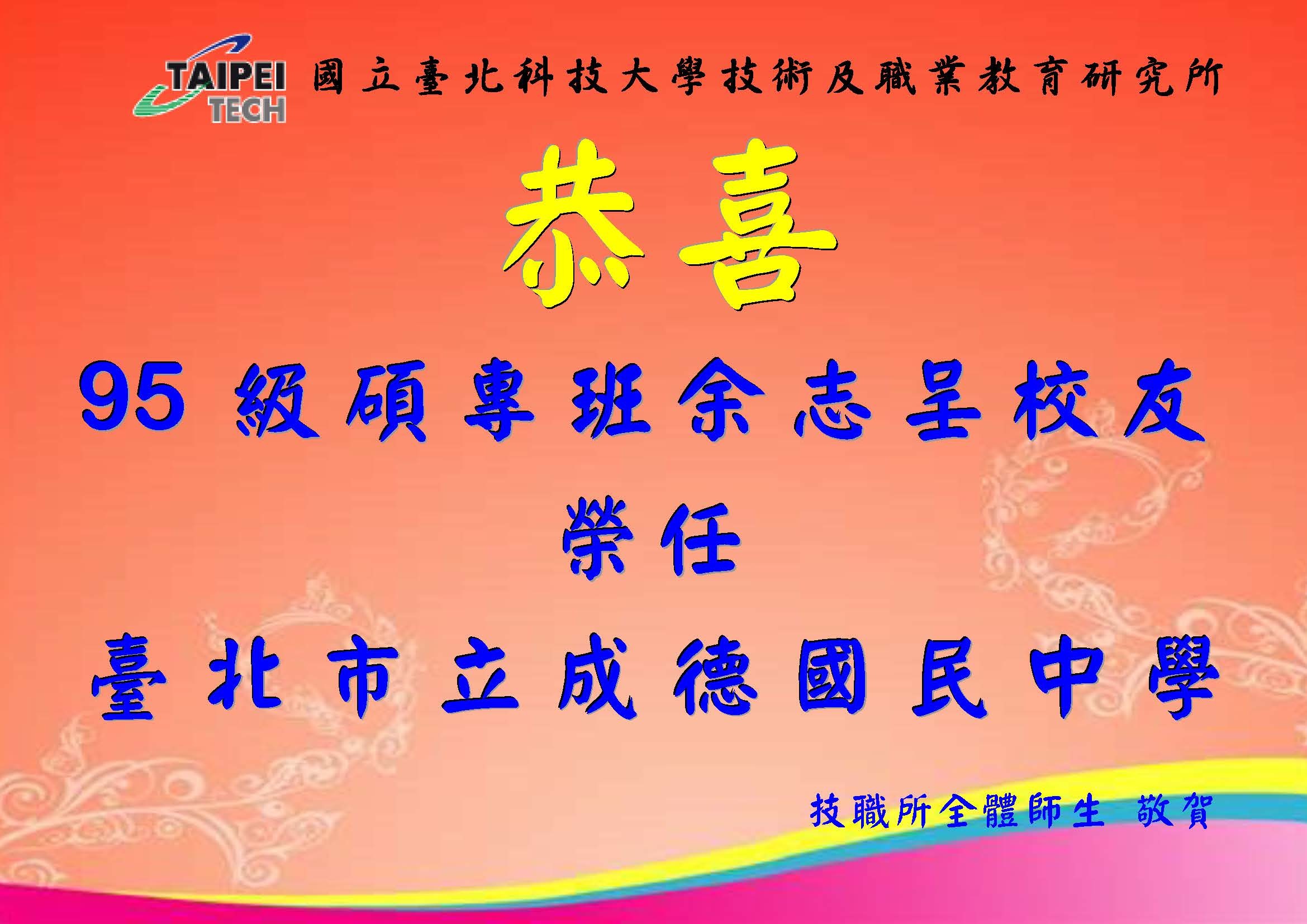 TAIPEI TECH 國立臺北科技大學技術及職業教育研究所

恭喜

95 級碩專班余志呈校友

榮任

臺北市立成德國民中學

技職所全體師生 敬賀